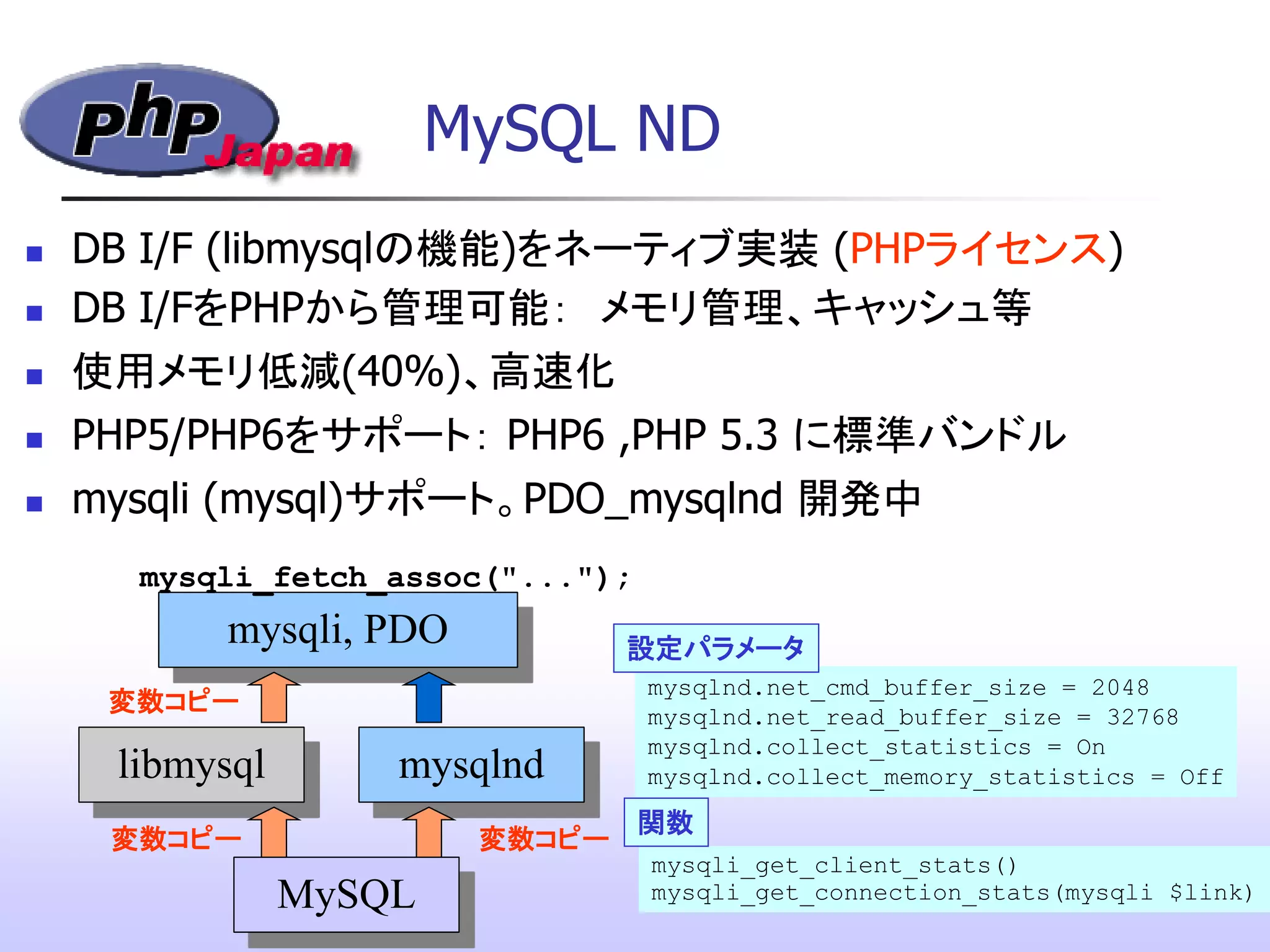 php Japan

MySQL ND

DB I/F (libmysqlの機能)をネーティブ実装 (PHPライセンス)

DB I/FをPHPから管理可能: メモリ管理、キャッシュ等

使用メモリ低減(40%)、高速化

PHP5/PHP6をサポート: PHP6 ,PHP 5.3 に標準バンドル

mysqli (mysql)サポート。PDO_mysqlnd 開発中

mysqli_fetch_assoc("...");

mysqli, PDO

変数コピー

libmysql

mysqlnd

変数コピー

変数コピー

MySQL

設定パラメータ

mysqlnd.net_cmd_buffer_size = 2048
mysqlnd.net_read_buffer_size = 32768
mysqlnd.collect_statistics = On
mysqlnd.collect_memory_statistics = Off

関数

mysqli_get_client_stats()
mysqli_get_connection_stats(mysqli $link)